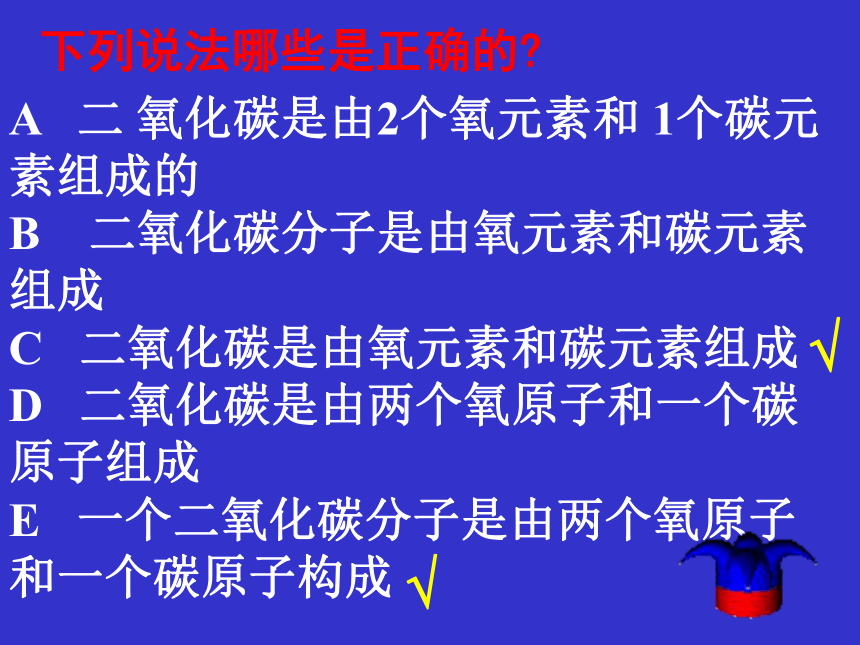 下列说法哪些是正确的?

A 二 氧化碳是由2个氧元素和 1个碳元素组成的

B 二氧化碳分子是由氧元素和碳元素组成

C 二氧化碳是由氧元素和碳元素组成 √

D 二氧化碳是由两个氧原子和一个碳原子组成

E 一个二氧化碳分子是由两个氧原子和一个碳原子构成 √